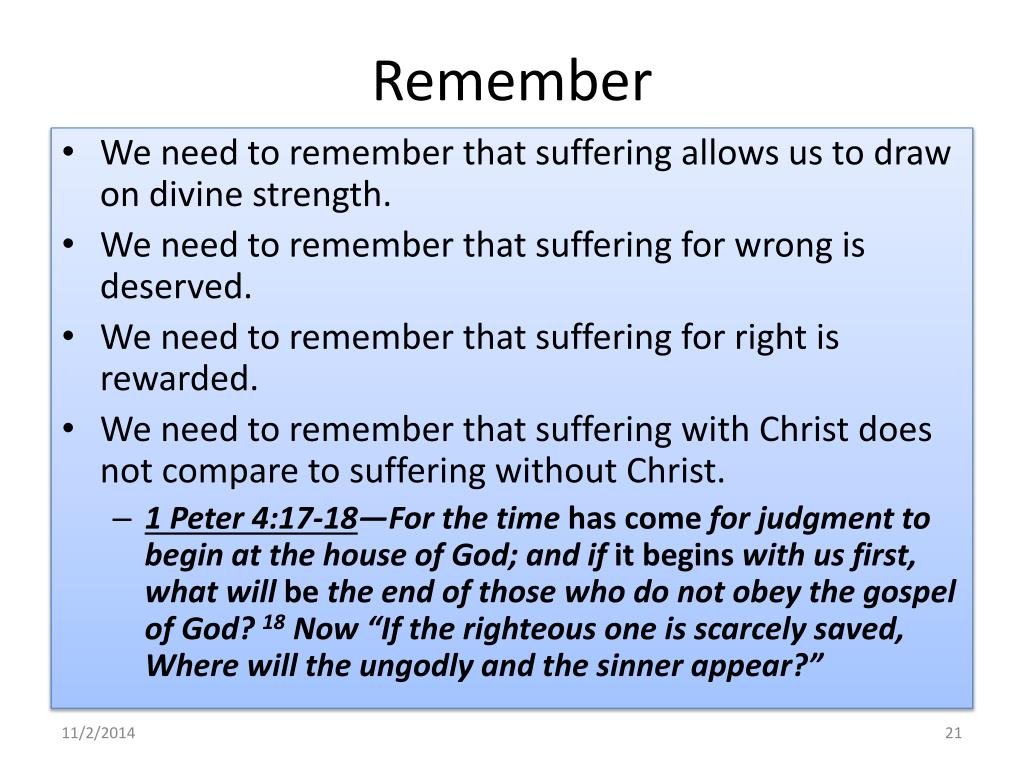 Remember

• We need to remember that suffering allows us to draw on divine strength.
• We need to remember that suffering for wrong is deserved.
• We need to remember that suffering for right is rewarded.
• We need to remember that suffering with Christ does not compare to suffering without Christ.
– 1 Peter 4:17-18—For the time has come for judgment to begin at the house of God; and if it begins with us first, what will be the end of those who do not obey the gospel of God? $^{18}$ Now “If the righteous one is scarcely saved, Where will the ungodly and the sinner appear?”

11/2/2014
21